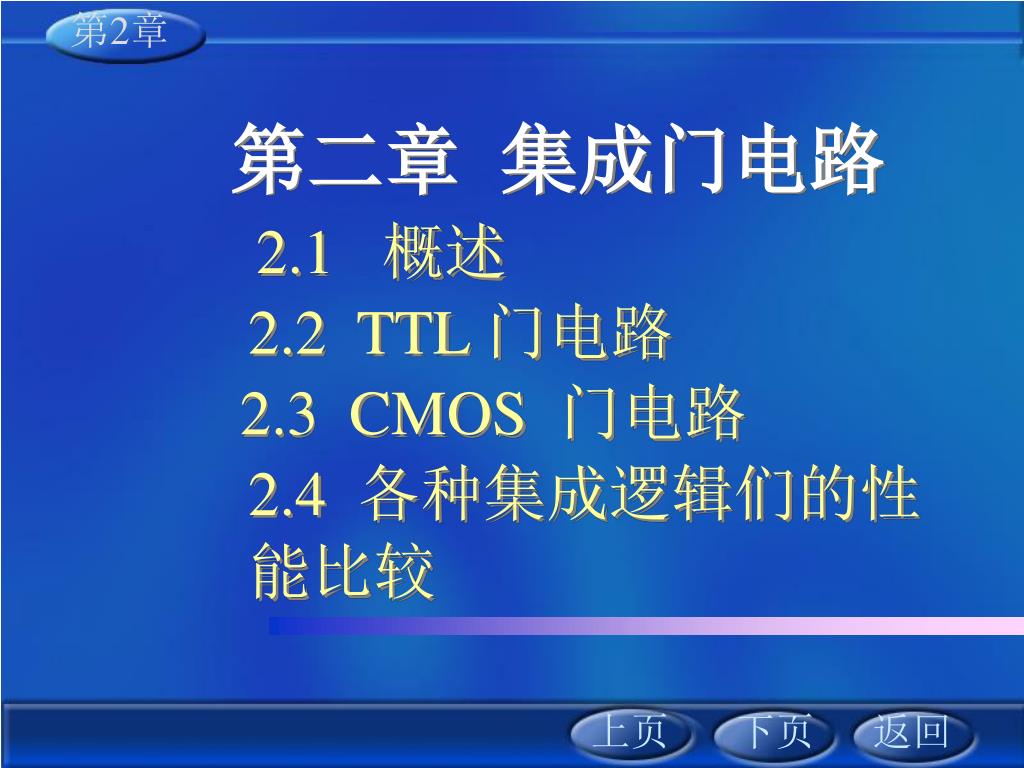 第2章

第二章 集成门电路

2.1 概述

2.2 TTL 门电路

2.3 CMOS 门电路

2.4 各种集成逻辑们的性能比较

上页 下页 返回